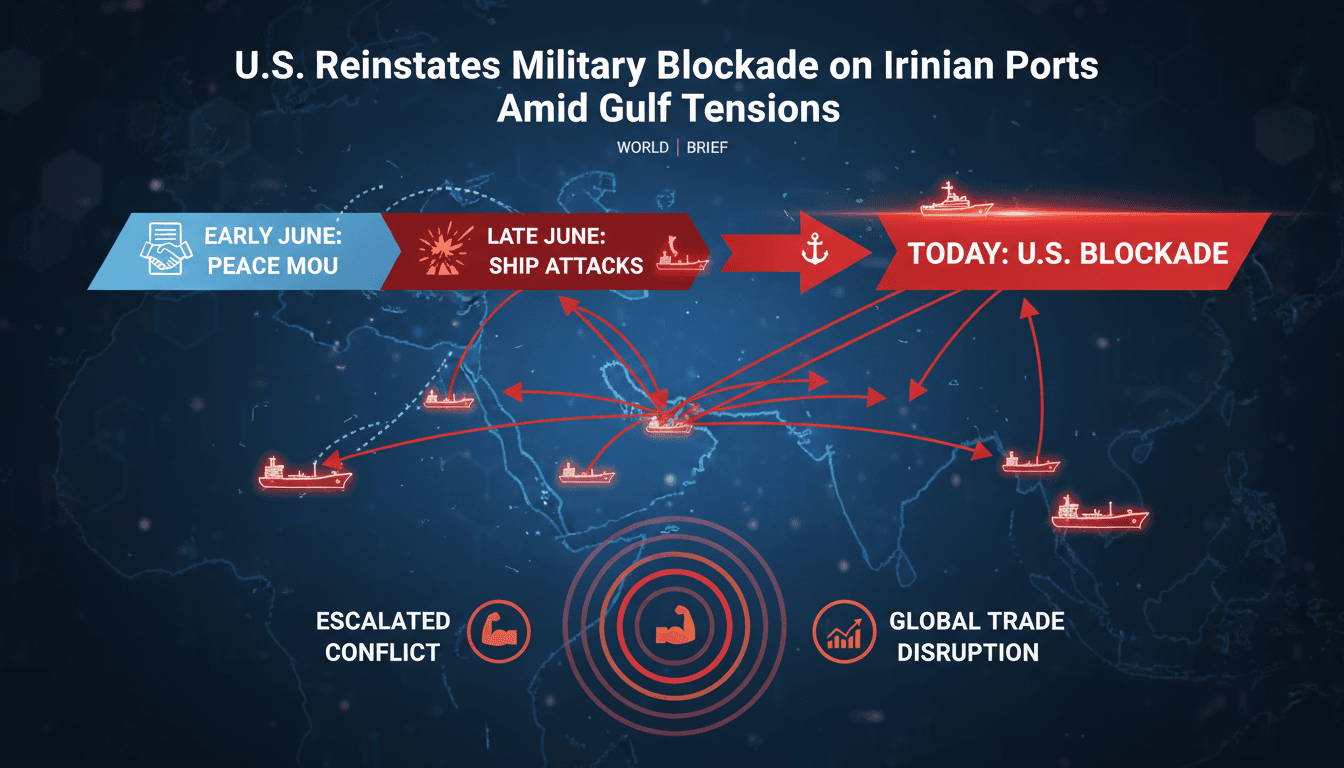 U.S. Reinstates Military Blockade on Irinian Ports Amid Gulf Tensions

WORLD | BRIEF

EARLY JUNE: PEACE MOU

LATE JUNE: SHIP ATTACKS

TODAY: U.S. BLOCKADE

ESCALATED CONFLICT

GLOBAL TRADE DISRUPTION